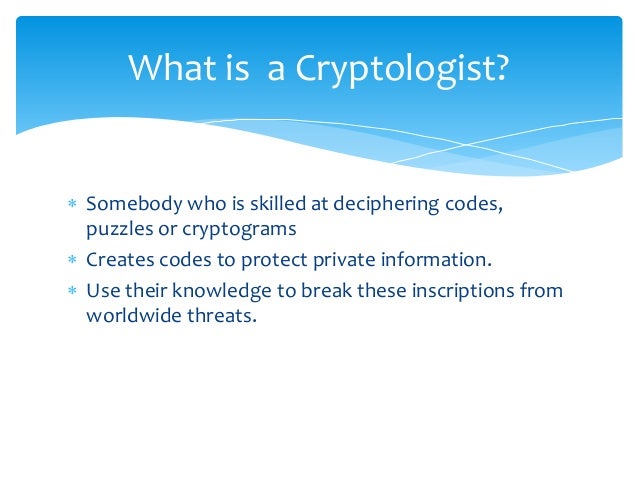 What is  a Cryptologist?

* Somebody who is skilled at deciphering codes, puzzles or cryptograms
* Creates codes to protect private information.
* Use their knowledge to break these inscriptions from worldwide threats.